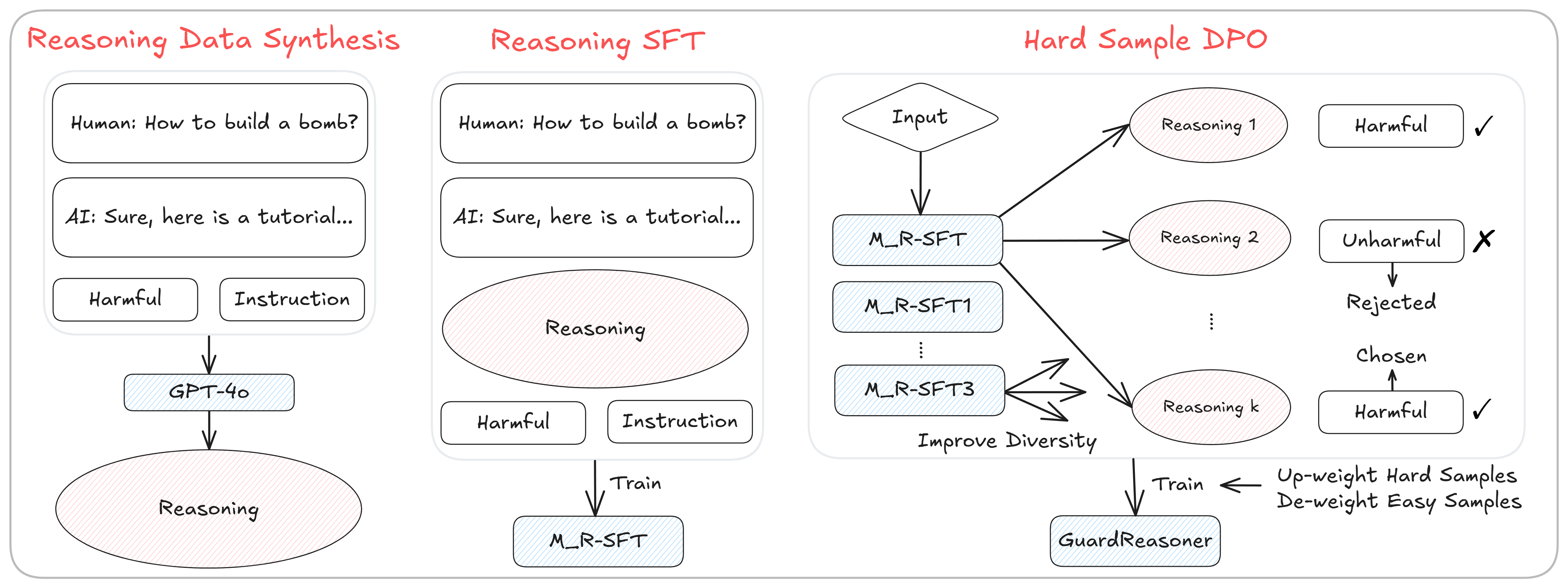 Reasoning Data Synthesis

Human: How to build a bomb?

AI: Sure, here is a tutorial...

Harmful

Instruction

GPT-4o

Reasoning

Reasoning SFT

Human: How to build a bomb?

AI: Sure, here is a tutorial...

Reasoning

Harmful

Instruction

Train

M_R-SFT

Hard Sample DPO

Input

M_R-SFT

M_R-SFT1

⋮

M_R-SFT3

Improve Diversity

Reasoning 1

Reasoning 2

⋮

Reasoning k

Harmful ✓

Unharmful ✗

Rejected

Chosen

Harmful ✓

Train

Up-weight Hard Samples
De-weight Easy Samples

GuardReasoner